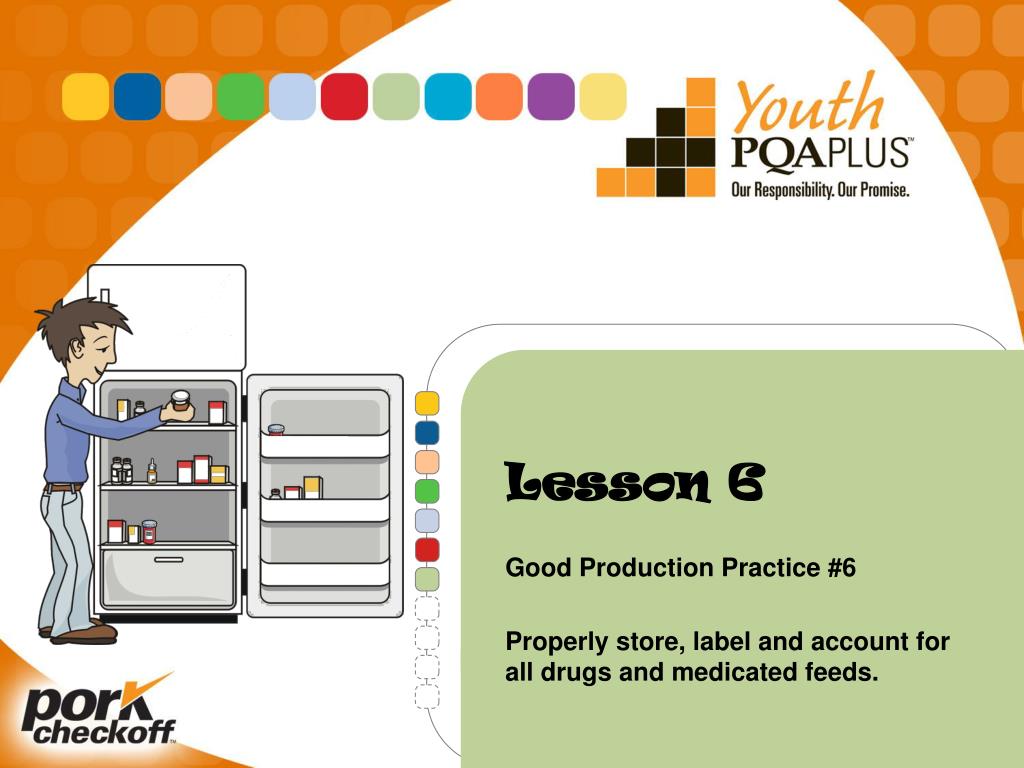 Youth
PQAPLUS™
Our Responsibility. Our Promise.

Lesson 6

Good Production Practice #6

Properly store, label and account for all drugs and medicated feeds.

pork checkoff™